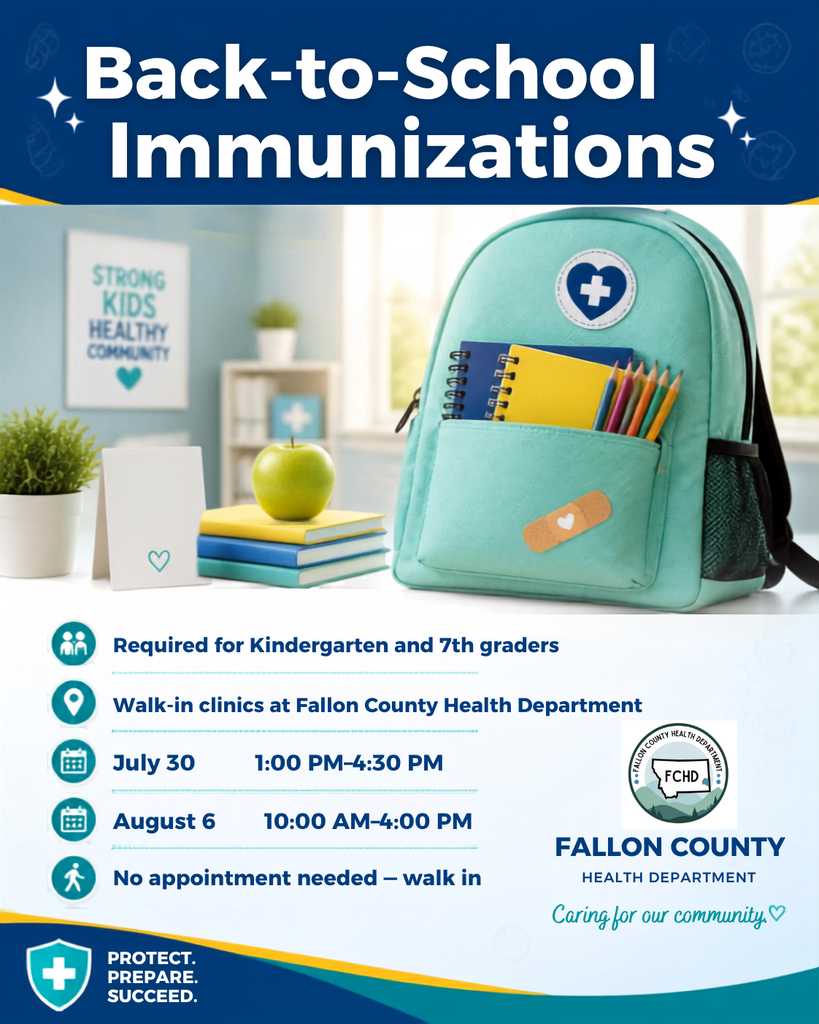 Back-to-School Immunizations

STRONG KIDS HEALTHY COMMUNITY

Required for Kindergarten and 7th graders

Walk-in clinics at Fallon County Health Department

July 30 1:00 PM–4:30 PM

August 6 10:00 AM–4:00 PM

No appointment needed — walk in

FALLON COUNTY HEALTH DEPARTMENT

FCHD

FALLON COUNTY

HEALTH DEPARTMENT

Caring for our community.

PROTECT.
PREPARE.
SUCCEED.